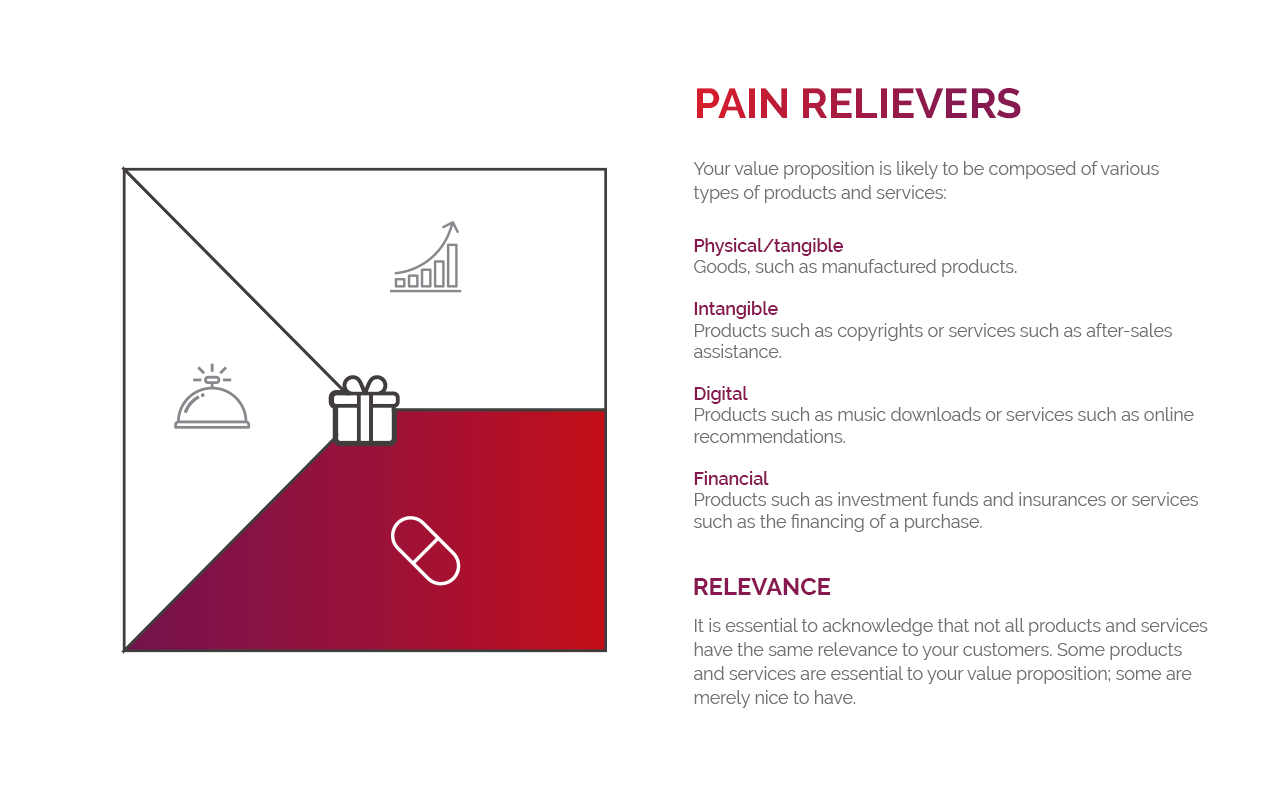 PAIN RELIEVERS

Your value proposition is likely to be composed of various types of products and services:

Physical/tangible
Goods, such as manufactured products.

Intangible
Products such as copyrights or services such as after-sales assistance.

Digital
Products such as music downloads or services such as online recommendations.

Financial
Products such as investment funds and insurances or services such as the financing of a purchase.

RELEVANCE

It is essential to acknowledge that not all products and services have the same relevance to your customers. Some products and services are essential to your value proposition; some are merely nice to have.